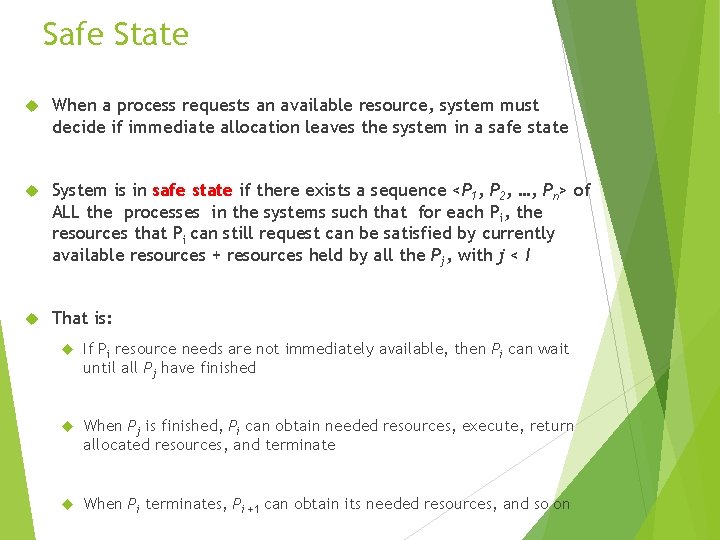 Safe State

When a process requests an available resource, system must decide if immediate allocation leaves the system in a safe state

System is in safe state if there exists a sequence <$P_1$, $P_2$, …, $P_n$> of ALL the processes in the systems such that for each $P_i$, the resources that $P_i$ can still request can be satisfied by currently available resources + resources held by all the $P_j$, with $j < I$

That is:

If $P_i$ resource needs are not immediately available, then $P_i$ can wait until all $P_j$ have finished

When $P_j$ is finished, $P_i$ can obtain needed resources, execute, return allocated resources, and terminate

When $P_i$ terminates, $P_{i+1}$ can obtain its needed resources, and so on